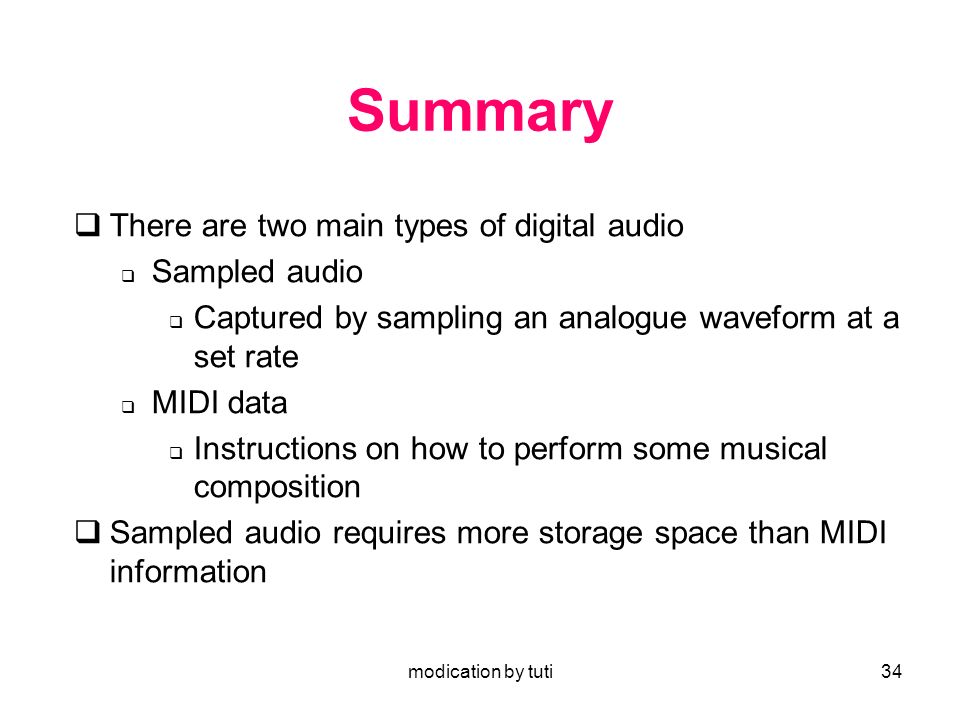 Summary

❑ There are two main types of digital audio

❑ Sampled audio

❑ Captured by sampling an analogue waveform at a set rate

❑ MIDI data

❑ Instructions on how to perform some musical composition

❑ Sampled audio requires more storage space than MIDI information

modication by tuti

34